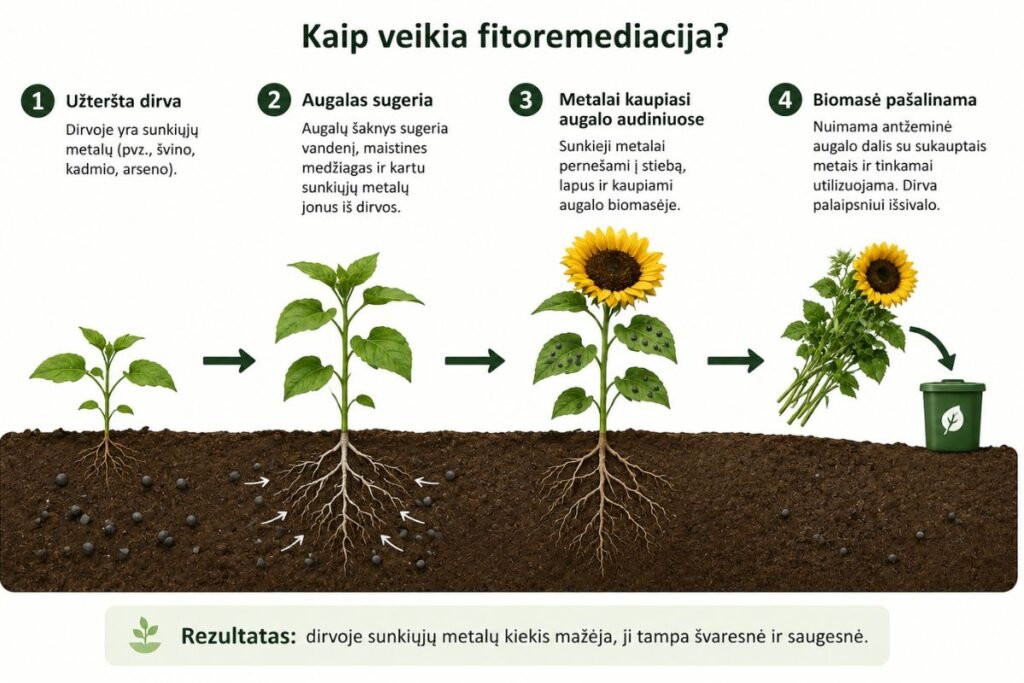 Kaip veikia fitoremediacija?

1 Užteršta dirva

Dirvoje yra sunkiųjų metalų (pvz., švino, kadmio, arseno).

2 Augalas sugeria

Augalų šaknys sugeria vandenį, maistines medžiagas ir kartu sunkiųjų metalų jonus iš dirvos.

3 Metalai kaupiasi augalo audiniuose

Sunkieji metalai pernešami į stiebą, lapus ir kaupiami augalo biomasėje.

4 Biomasė pašalinama

Nuimama antžeminė augalo dalis su sukauptais metais ir tinkamai utilizuojama. Dirva palaipsniui išsivalo.

Rezultatas: dirvoje sunkiųjų metalų kiekis mažėja, ji tampa švaresnė ir saugesnė.